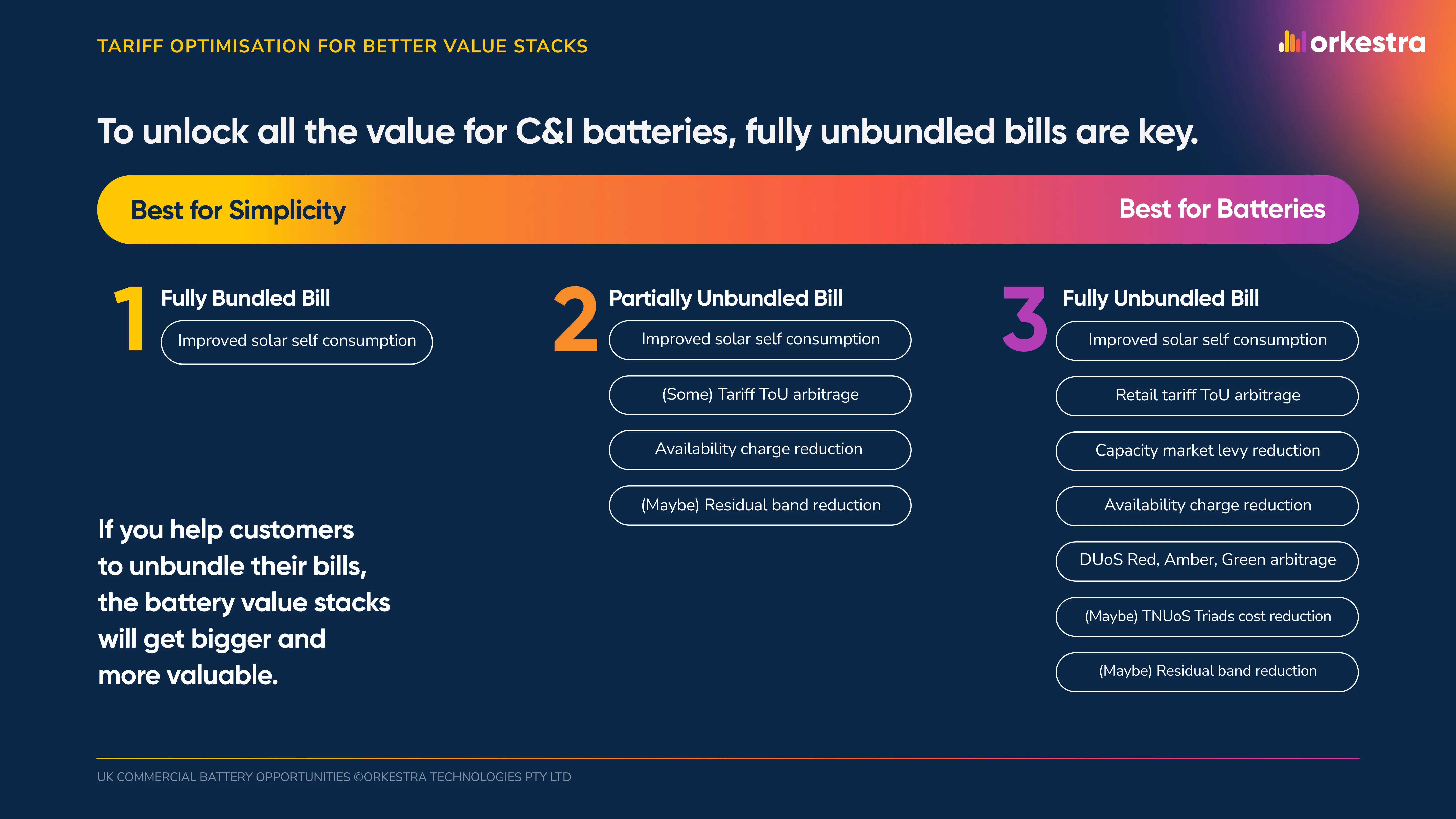 TARIFF OPTIMISATION FOR BETTER VALUE STACKS

orkestra

To unlock all the value for C&I batteries, fully unbundled bills are key.

Best for Simplicity

Best for Batteries

1 Fully Bundled Bill

Improved solar self consumption

If you help customers to unbundle their bills, the battery value stacks will get bigger and more valuable.

2 Partially Unbundled Bill

Improved solar self consumption

(Some) Tariff ToU arbitrage

Availability charge reduction

(Maybe) Residual band reduction

3 Fully Unbundled Bill

Improved solar self consumption

Retail tariff ToU arbitrage

Capacity market levy reduction

Availability charge reduction

DUoS Red, Amber, Green arbitrage

(Maybe) TNUoS Triads cost reduction

(Maybe) Residual band reduction

UK COMMERCIAL BATTERY OPPORTUNITIES ©ORKESTRA TECHNOLOGIES PTY LTD